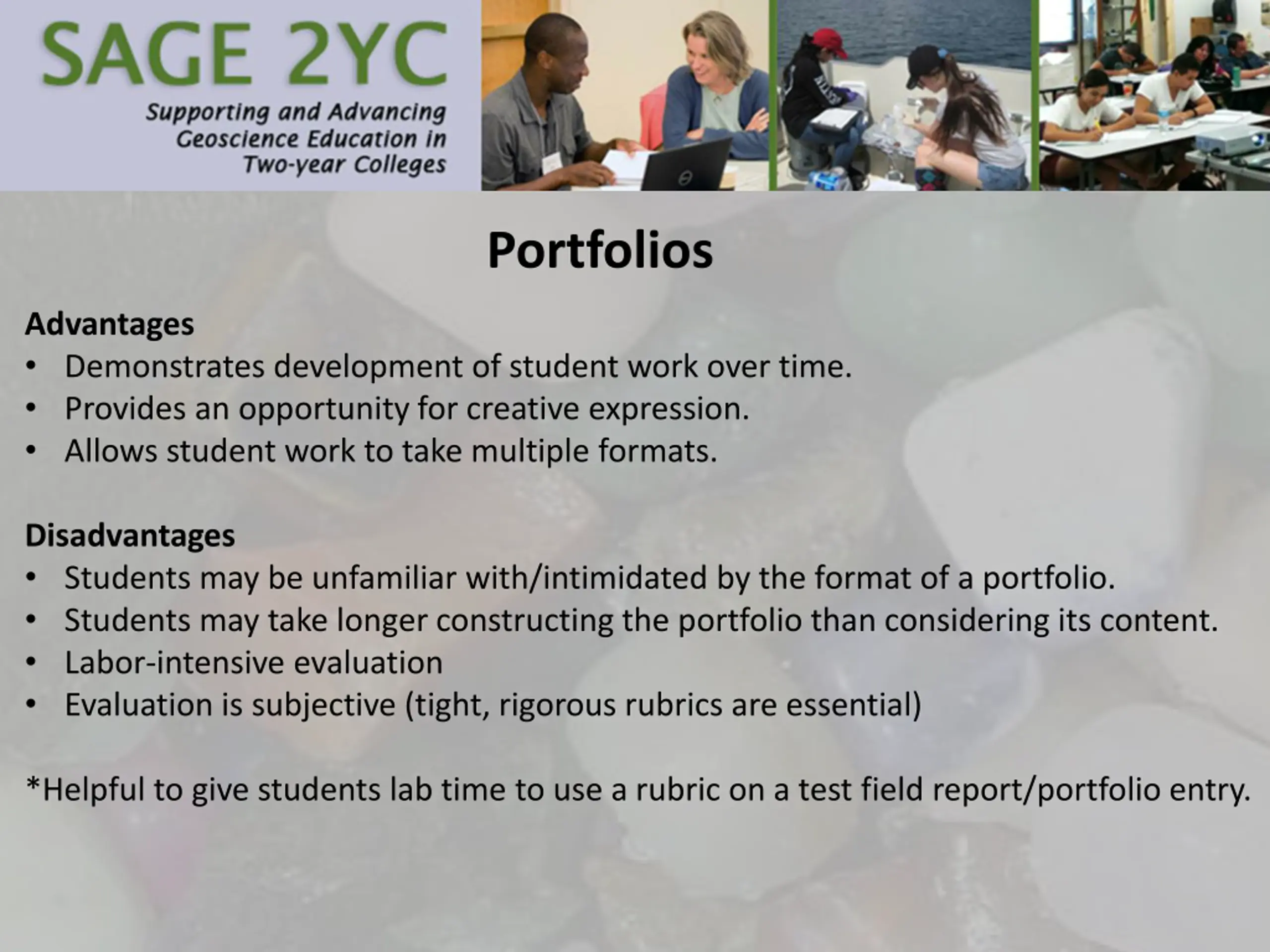 SAGE 2YC
Supporting and Advancing Geoscience Education in Two-year Colleges

Portfolios

Advantages
• Demonstrates development of student work over time.
• Provides an opportunity for creative expression.
• Allows student work to take multiple formats.

Disadvantages
• Students may be unfamiliar with/intimidated by the format of a portfolio.
• Students may take longer constructing the portfolio than considering its content.
• Labor-intensive evaluation
• Evaluation is subjective (tight, rigorous rubrics are essential)

*Helpful to give students lab time to use a rubric on a test field report/portfolio entry.